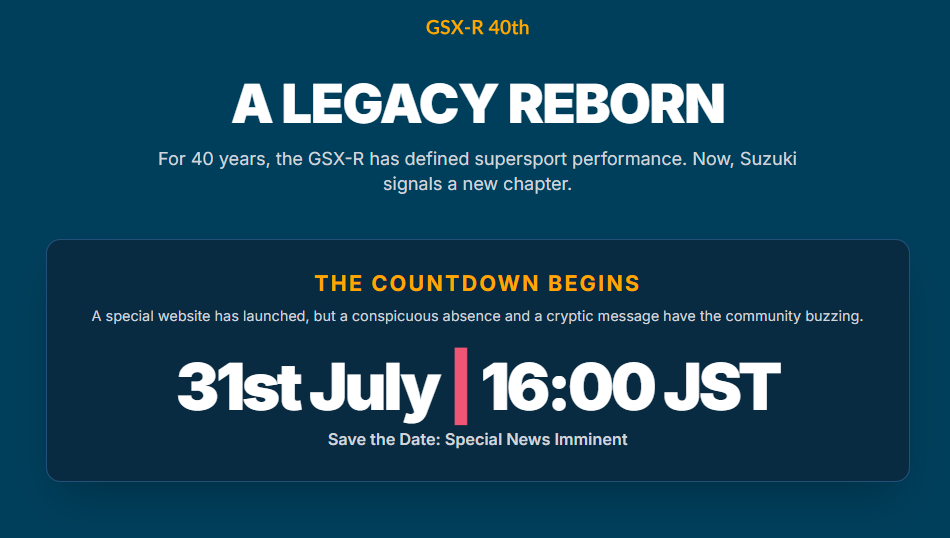 GSX-R 40th

A LEGACY REBORN

For 40 years, the GSX-R has defined supersport performance. Now, Suzuki signals a new chapter.

THE COUNTDOWN BEGINS

A special website has launched, but a conspicuous absence and a cryptic message have the community buzzing.

31st July | 16:00 JST

Save the Date: Special News Imminent